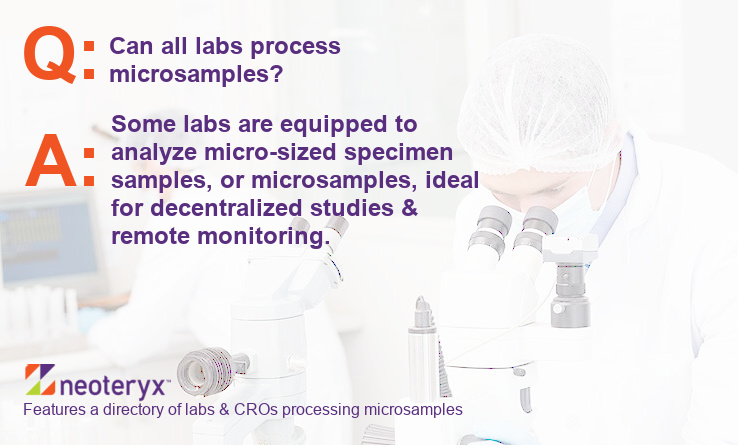 Q: Can all labs process microsamples?

A: Some labs are equipped to analyze micro-sized specimen samples, or microsamples, ideal for decentralized studies & remote monitoring.

neoteryx™
Features a directory of labs & CROs processing microsamples